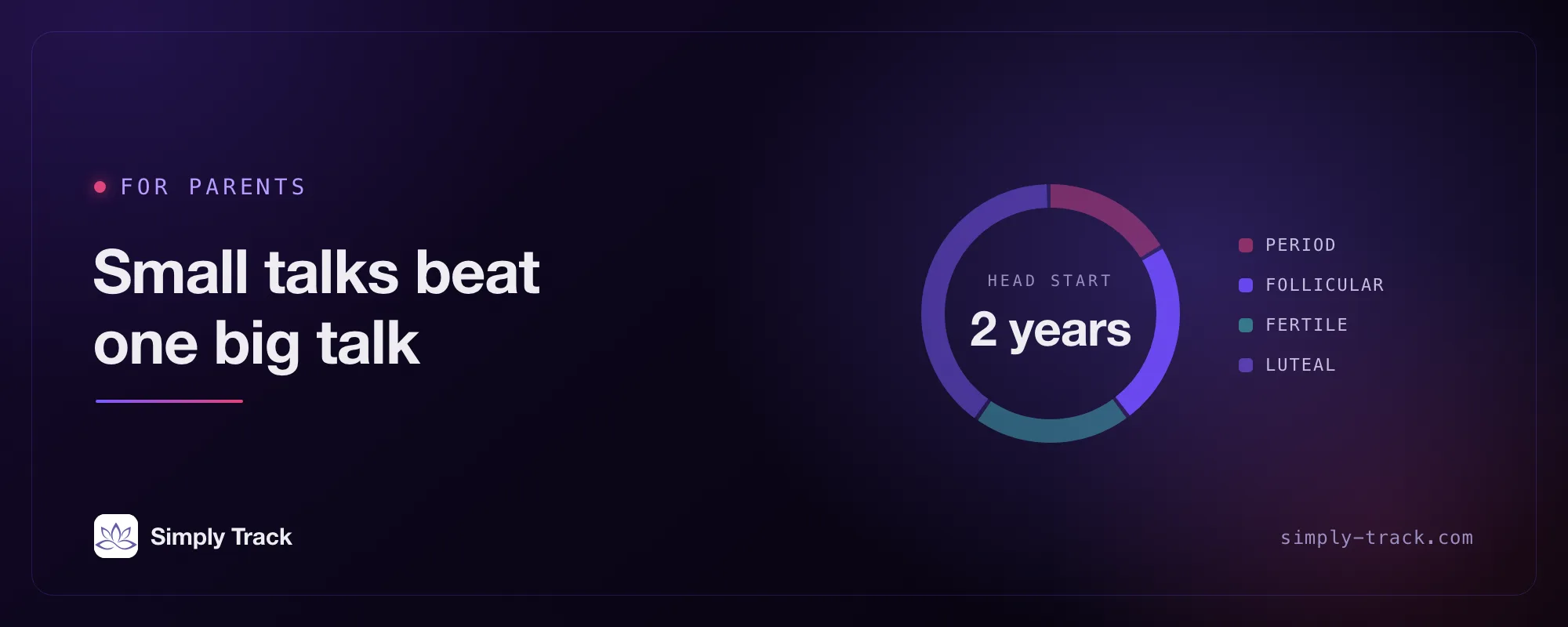 FOR PARENTS

Small talks beat one big talk

HEAD START

2 years

PERIOD

FOLLICULAR

FERTILE

LUTEAL

Simply Track

simply-track.com